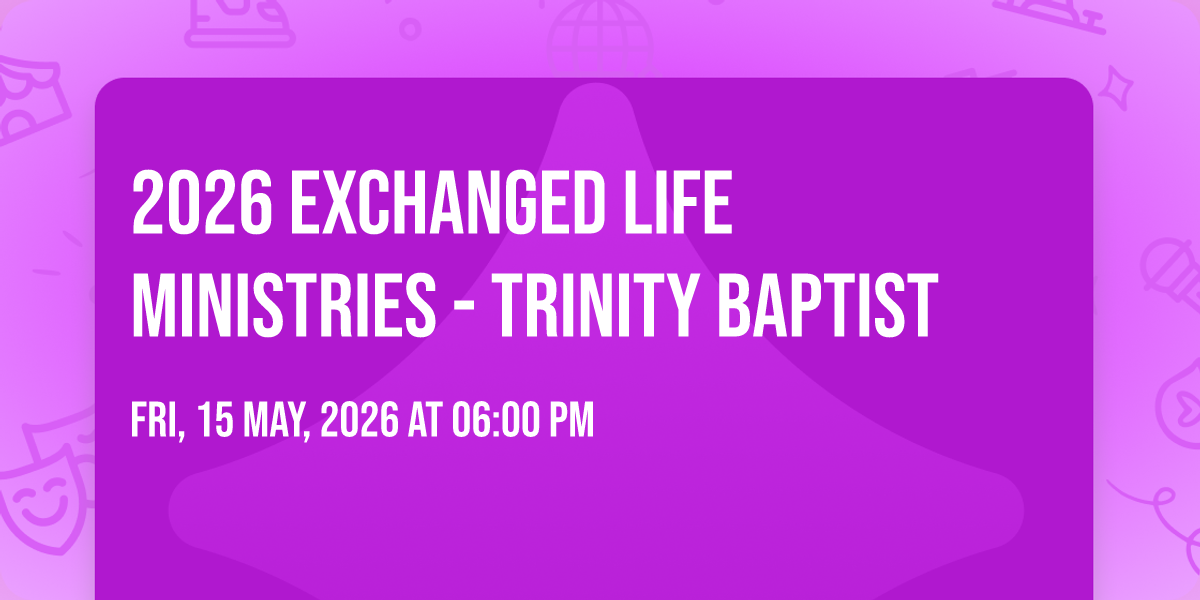 2026 EXCHANGED LIFE MINISTRIES - TRINITY BAPTIST

FRI, 15 MAY, 2026 AT 06:00 PM